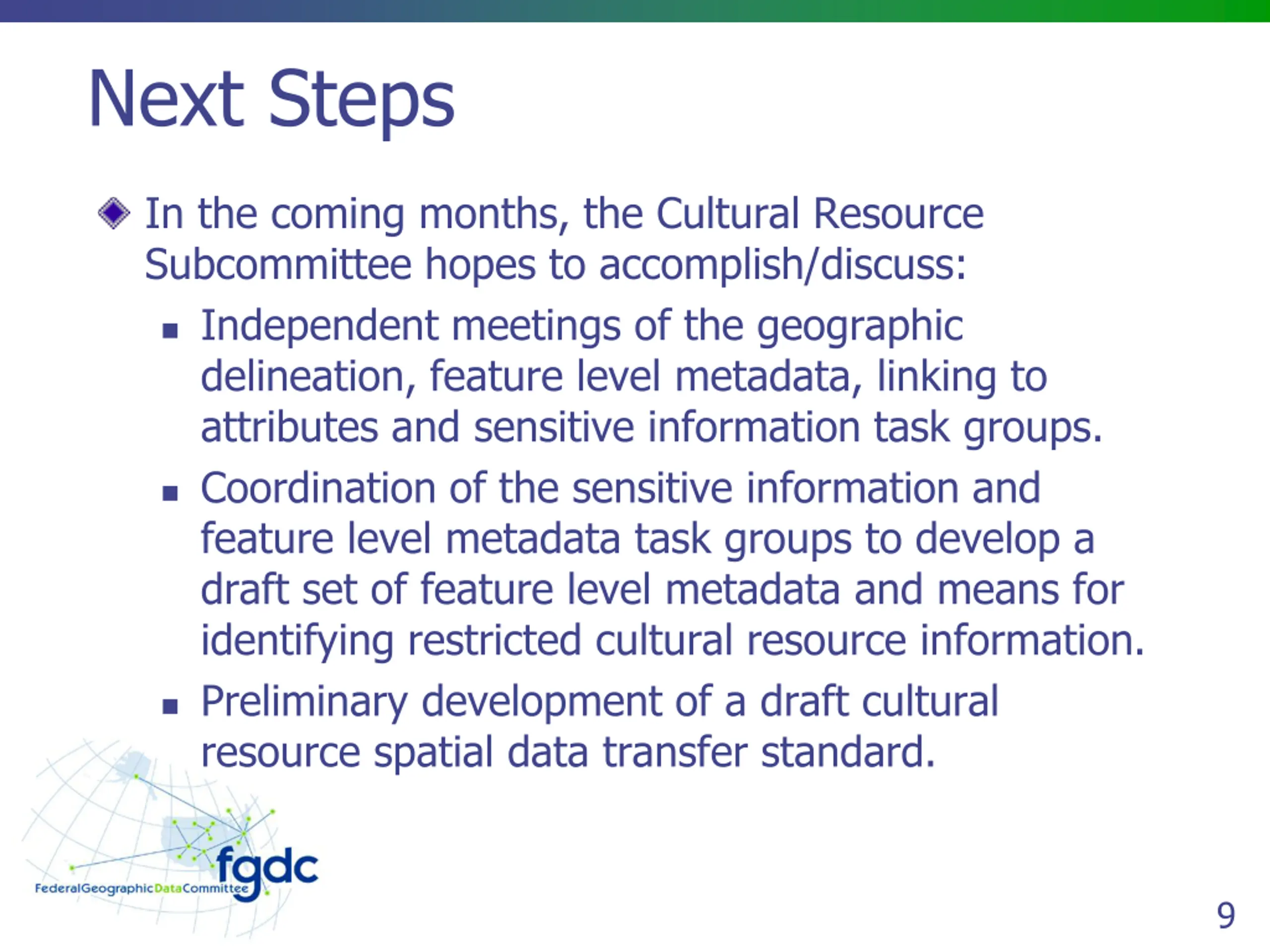 Next Steps

In the coming months, the Cultural Resource Subcommittee hopes to accomplish/discuss:

Independent meetings of the geographic delineation, feature level metadata, linking to attributes and sensitive information task groups.

Coordination of the sensitive information and feature level metadata task groups to develop a draft set of feature level metadata and means for identifying restricted cultural resource information.

Preliminary development of a draft cultural resource spatial data transfer standard.

fgdc
FederalGeographicDataCommittee

9